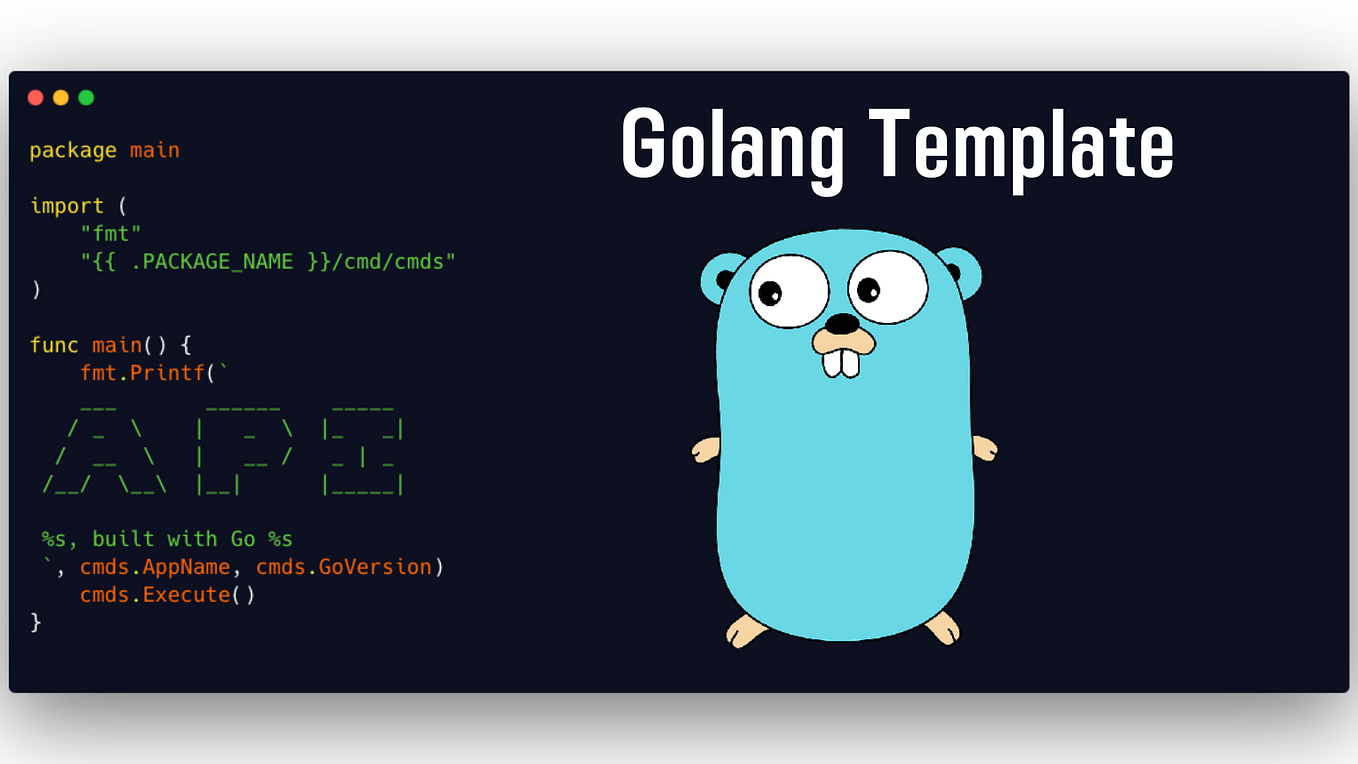 package main

import (
    "fmt"
    "{{ .PACKAGE_NAME }}/cmd/cmds"
)

func main() {
    fmt.Printf(`
    ___        ______    _____
   / _ \      |  _  \  |_   _|
  /  __  \    |  __ /    _ | _
 /__/  \__\   |__|      |_____|

 %s, built with Go %s
 `, cmds.AppName, cmds.GoVersion)
    cmds.Execute()
}

Golang Template